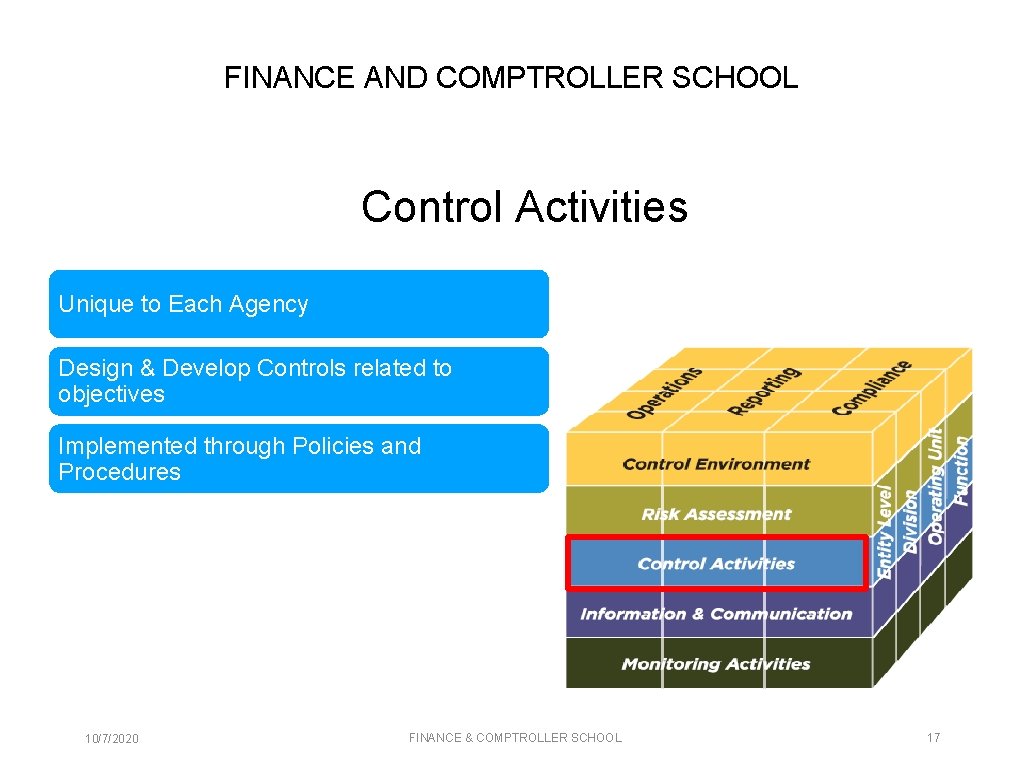 FINANCE AND COMPTROLLER SCHOOL

Control Activities

Unique to Each Agency

Design & Develop Controls related to objectives

Implemented through Policies and Procedures

Operations
Reporting
Compliance
Control Environment
Risk Assessment
Control Activities
Information & Communication
Monitoring Activities
Entity Level
Division
Operating Unit
Function

10/7/2020

FINANCE & COMPTROLLER SCHOOL

17